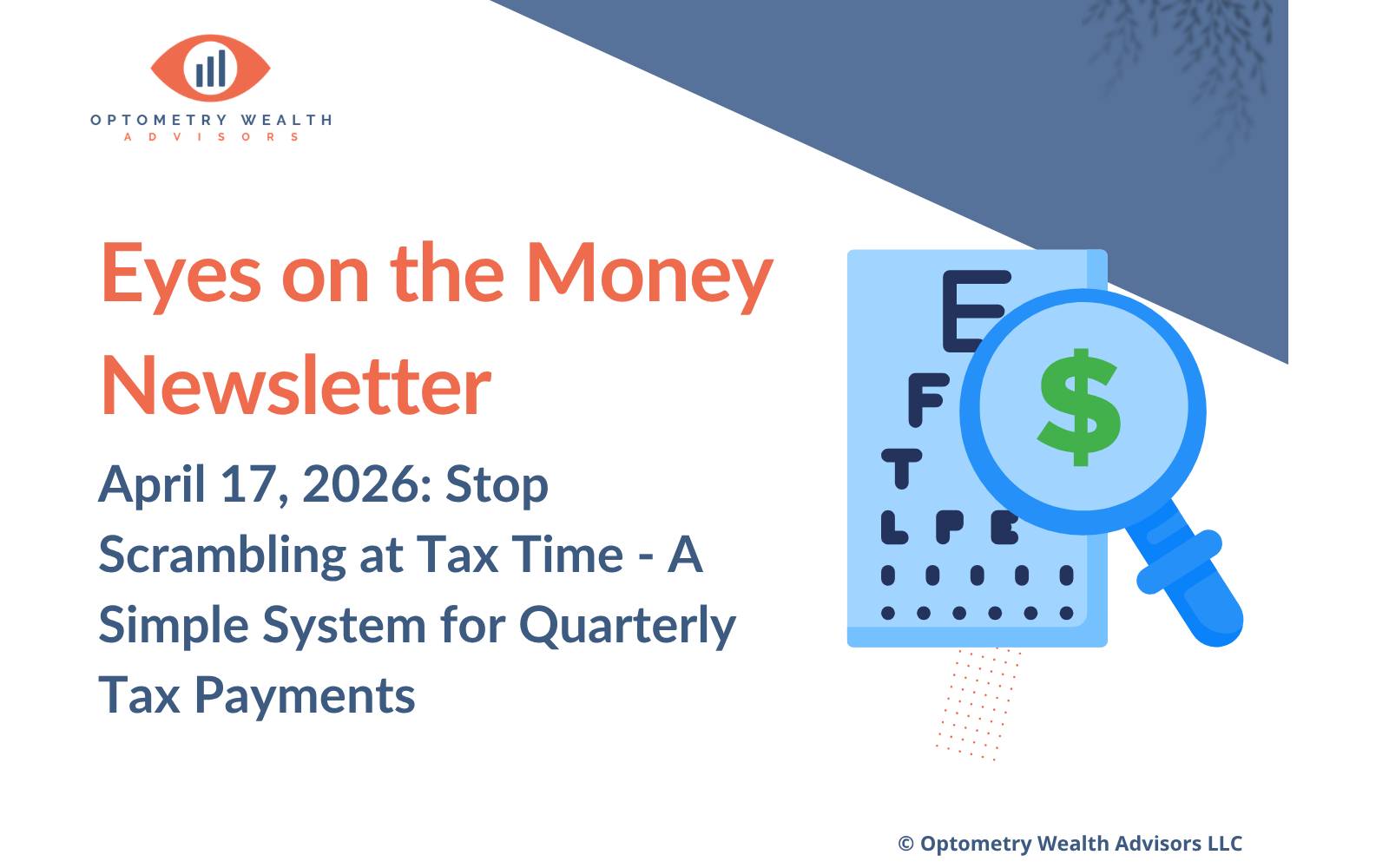 OPTOMETRY WEALTH
ADVISORS

Eyes on the Money Newsletter

April 17, 2026: Stop Scrambling at Tax Time - A Simple System for Quarterly Tax Payments

E
F
T
L P E

$

© Optometry Wealth Advisors LLC